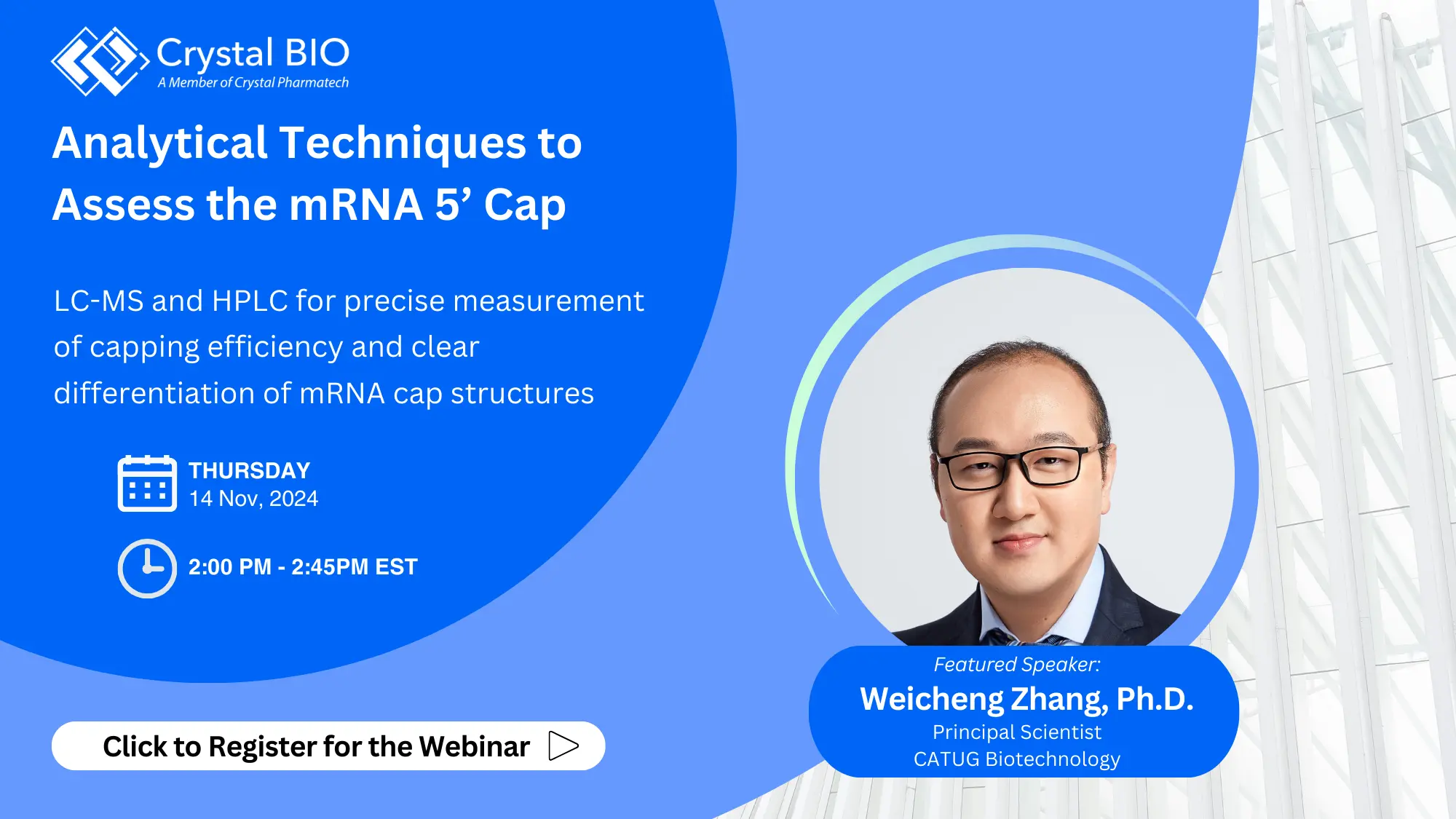 Crystal BIO
A Member of Crystal Pharmatech

Analytical Techniques to Assess the mRNA 5’ Cap

LC-MS and HPLC for precise measurement of capping efficiency and clear differentiation of mRNA cap structures

THURSDAY
14 Nov, 2024

2:00 PM - 2:45PM EST

Click to Register for the Webinar

Featured Speaker:
Weicheng Zhang, Ph.D.
Principal Scientist
CATUG Biotechnology